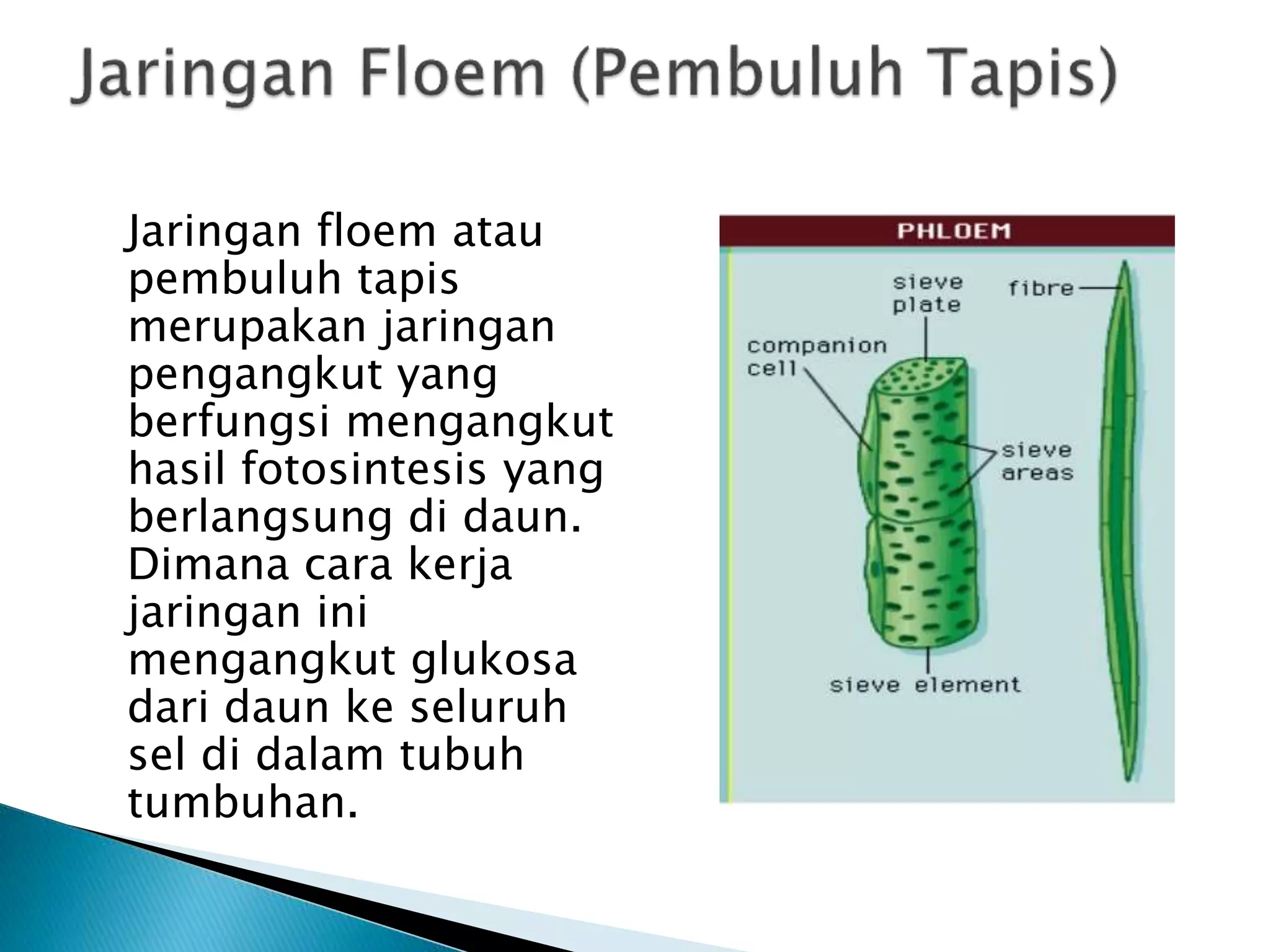 Jaringan Floem (Pembuluh Tapis)

Jaringan floem atau pembuluh tapis merupakan jaringan pengangkut yang berfungsi mengangkut hasil fotosintesis yang berlangsung di daun. Dimana cara kerja jaringan ini mengangkut glukosa dari daun ke seluruh sel di dalam tubuh tumbuhan.

PHLOEM

sieve plate

fibre

companion cell

sieve areas

sieve element